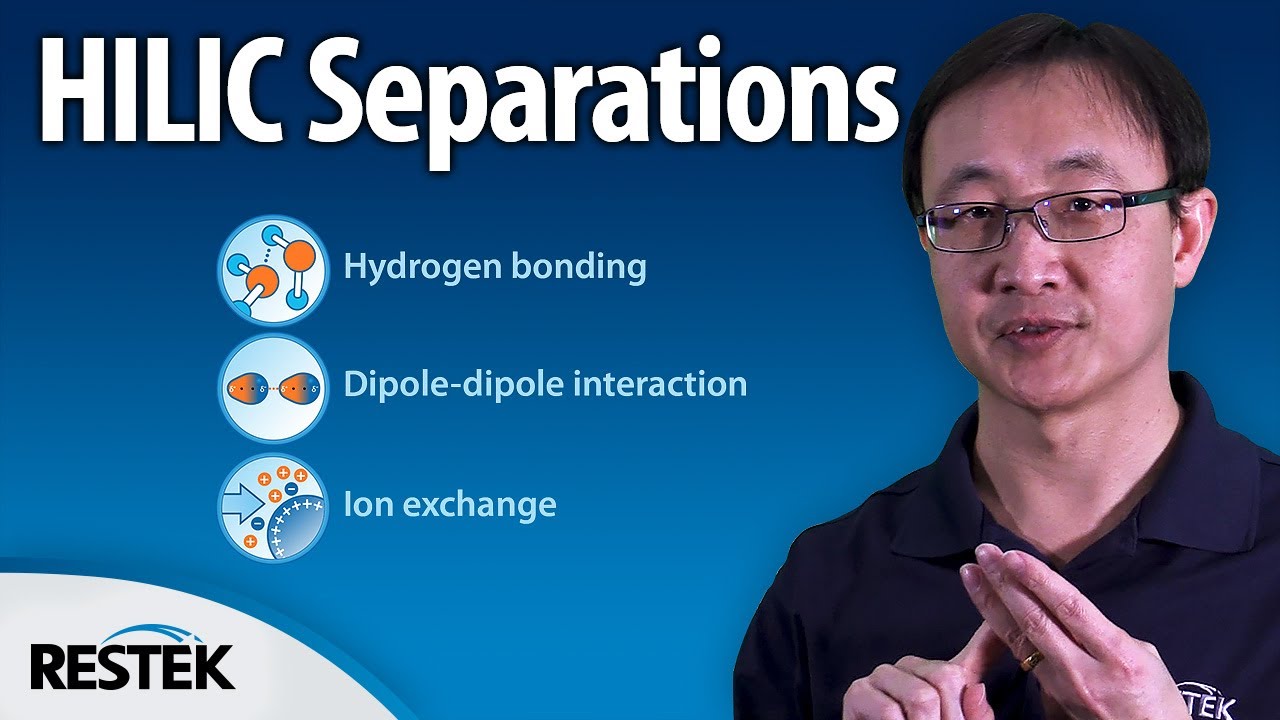 HILIC Separations

Hydrogen bonding

Dipole-dipole interaction

Ion exchange

RESTEK